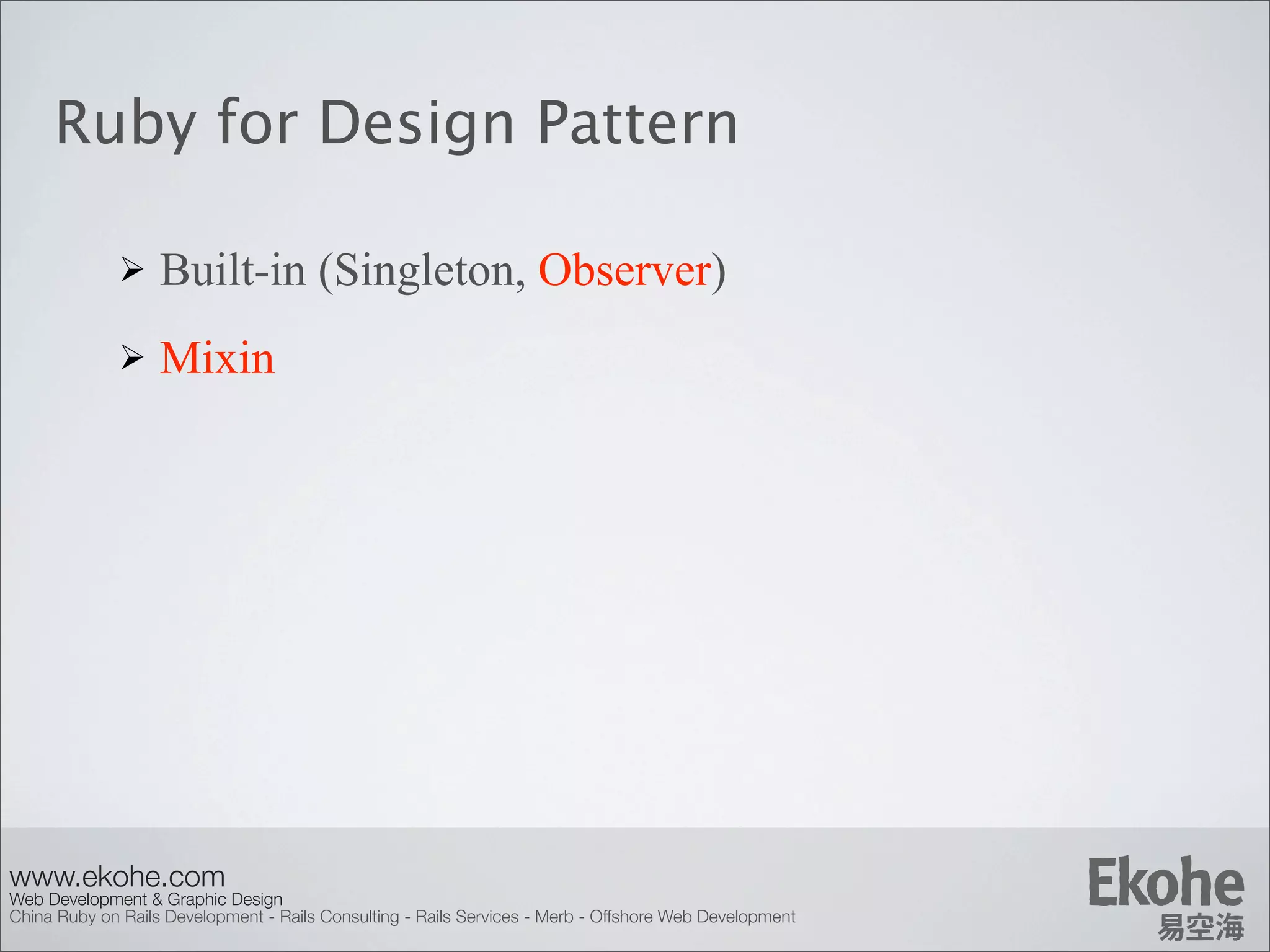 Ruby for Design Pattern

➢ Built-in (Singleton, Observer)

➢ Mixin

www.ekohe.com
Web Development & Graphic Design
China Ruby on Rails Development - Rails Consulting - Rails Services - Merb - Offshore Web Development

Ekohe
易空海